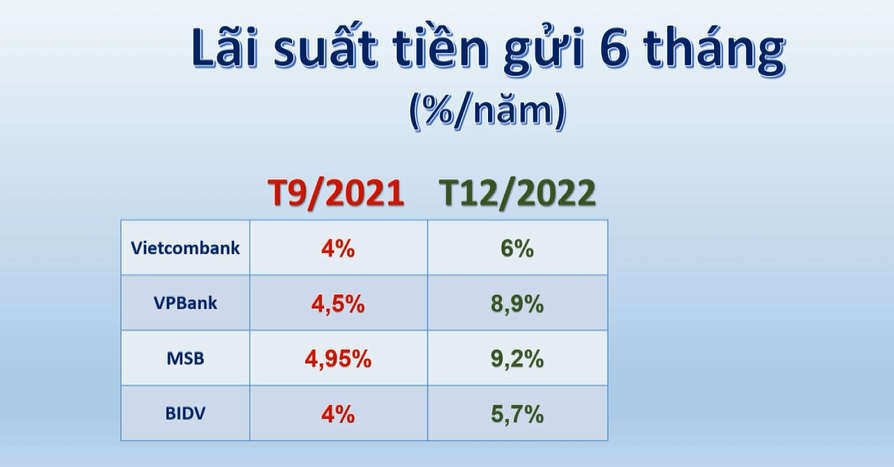 Lãi suất tiền gửi 6 tháng
(%/năm)

|  | T9/2021 | T12/2022 |
|---|---|---|
| Vietcombank | 4% | 6% |
| VPBank | 4,5% | 8,9% |
| MSB | 4,95% | 9,2% |
| BIDV | 4% | 5,7% |